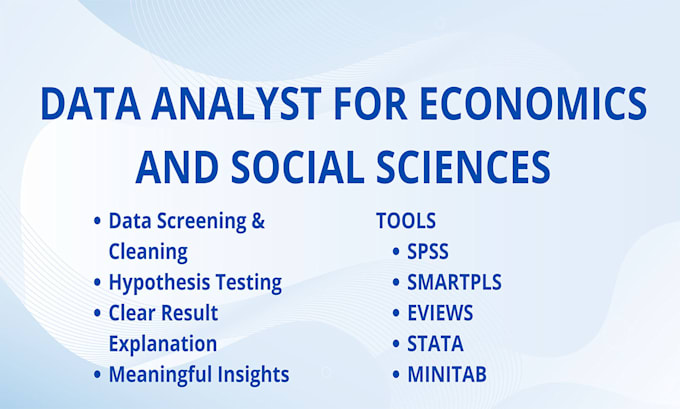 DATA ANALYST FOR ECONOMICS AND SOCIAL SCIENCES

• Data Screening & Cleaning
• Hypothesis Testing
• Clear Result Explanation
• Meaningful Insights

TOOLS
• SPSS
• SMARTPLS
• EVIEWS
• STATA
• MINITAB